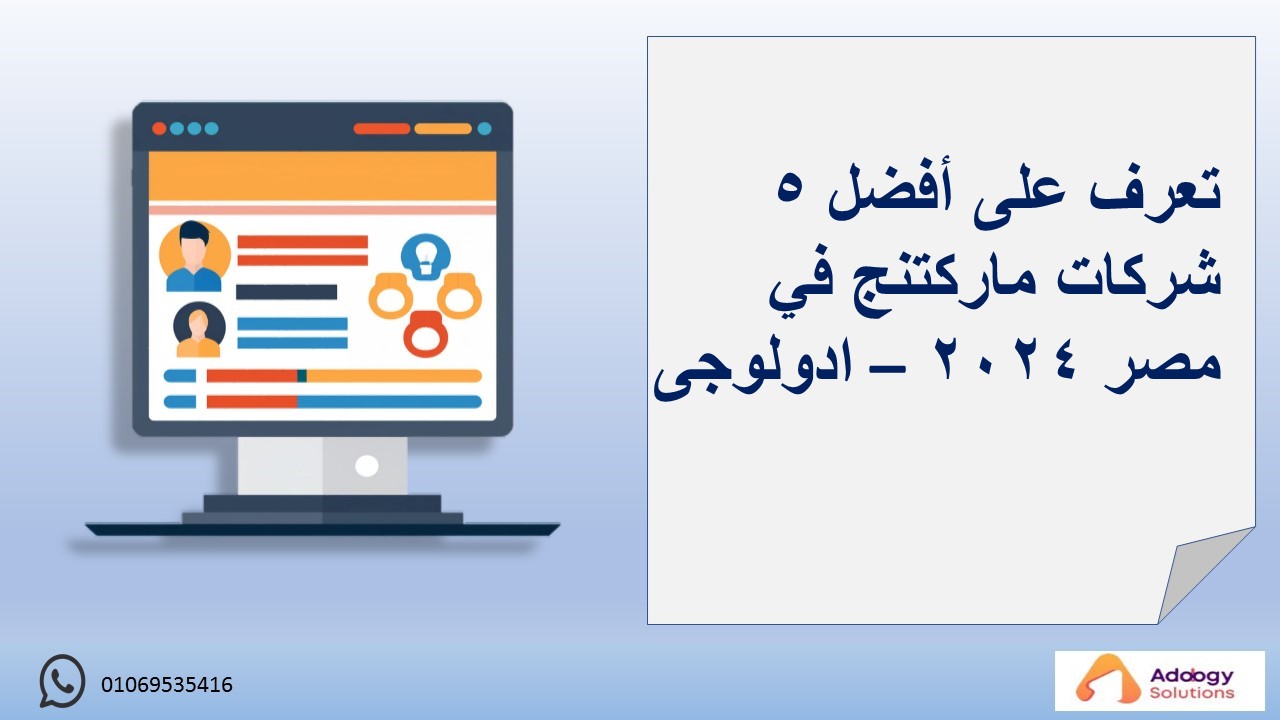 تعرف على أفضل ٥ شركات ماركتنج في مصر ٢٠٢٤ – ادولوجى

01069535416

Adology Solutions